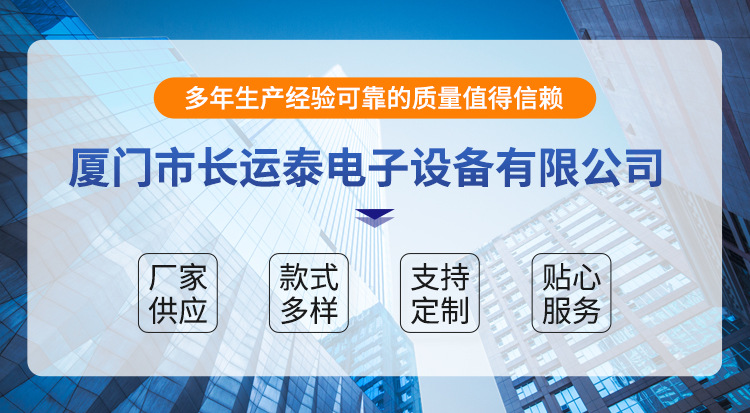 多年生产经验可靠的质量值得信赖

厦门市长运泰电子设备有限公司

厂家供应

款式多样

支持定制

贴心服务